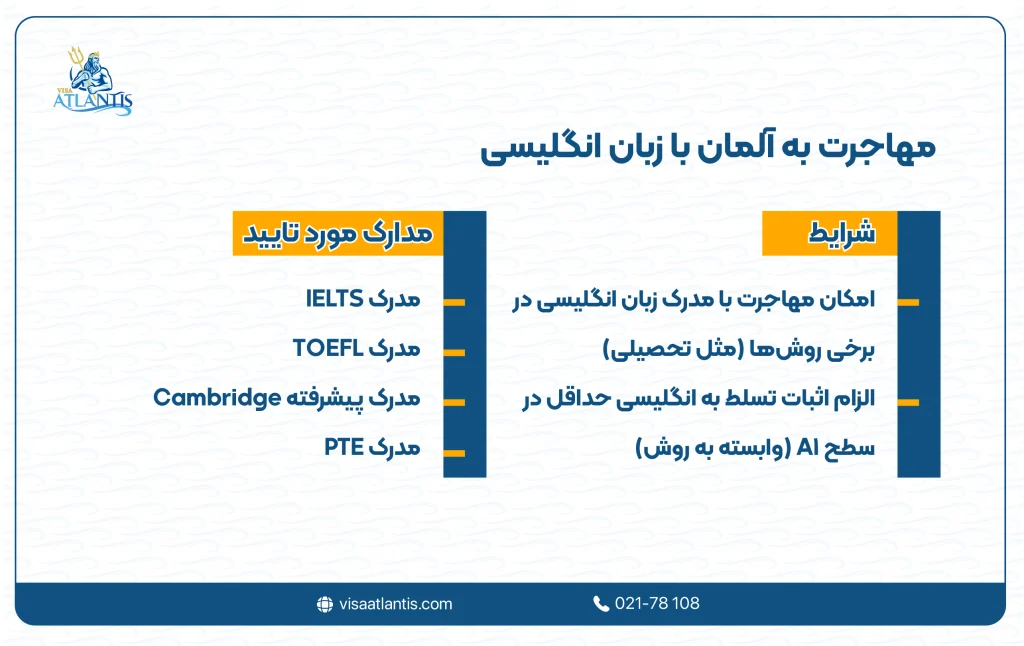 VISA ATLANTIS

مهاجرت به آلمان با زبان انگلیسی

شرایط

امکان مهاجرت با مدرک زبان انگلیسی در برخی روش‌ها (مثل تحصیلی)

الزام اثبات تسلط به انگلیسی حداقل در سطح A1 (وابسته به روش)

مدارک مورد تایید

مدرک IELTS

مدرک TOEFL

مدرک پیشرفته Cambridge

مدرک PTE

visaatlantis.com

021-78 108